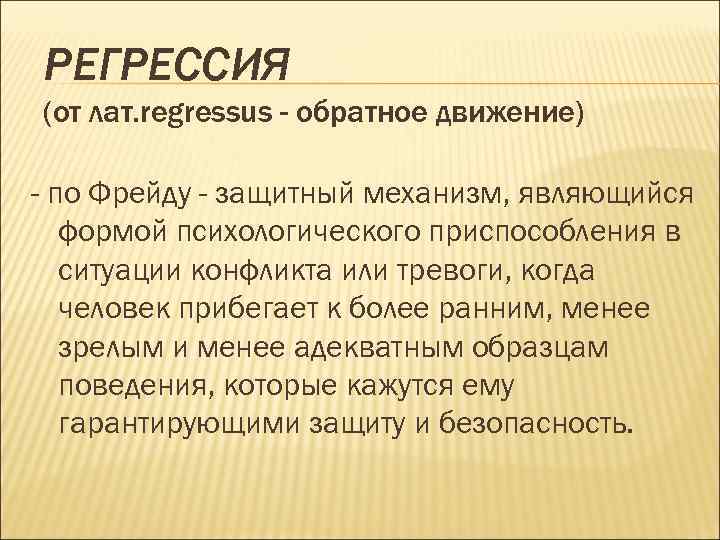 РЕГРЕССИЯ
(от лат.regressus - обратное движение)

- по Фрейду - защитный механизм, являющийся формой психологического приспособления в ситуации конфликта или тревоги, когда человек прибегает к более ранним, менее зрелым и менее адекватным образцам поведения, которые кажутся ему гарантирующими защиту и безопасность.